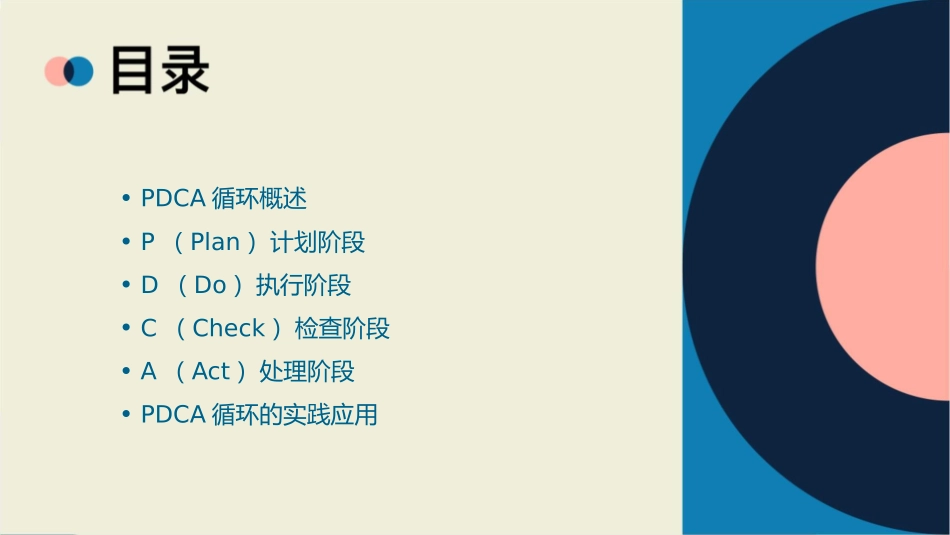 目录

• PDCA 循环概述
• P （Plan）计划阶段
• D （Do）执行阶段
• C （Check）检查阶段
• A （Act）处理阶段
• PDCA 循环的实践应用